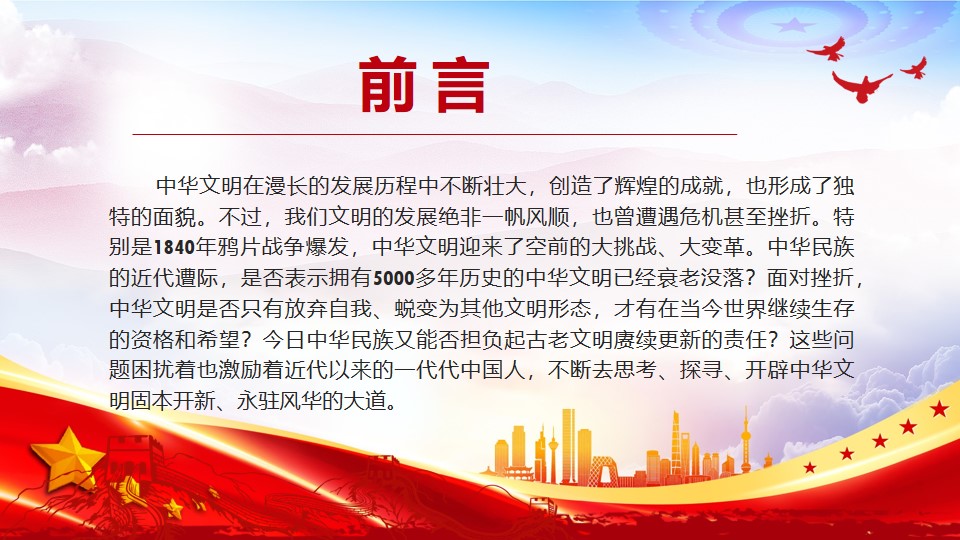 前言

中华文明在漫长的发展历程中不断壮大，创造了辉煌的成就，也形成了独特的面貌。不过，我们文明的发展绝非一帆风顺，也曾遭遇危机甚至挫折。特别是1840年鸦片战争爆发，中华文明迎来了空前的大挑战、大变革。中华民族的近代遭际，是否表示拥有5000多年历史的中华文明已经衰老没落？面对挫折，中华文明是否只有放弃自我、蜕变为其他文明形态，才有在当今世界继续生存的资格和希望？今日中华民族又能否担负起古老文明赓续更新的责任？这些问题困扰着也激励着近代以来的一代代中国人，不断去思考、探寻、开辟中华文明固本开新、永驻风华的大道。